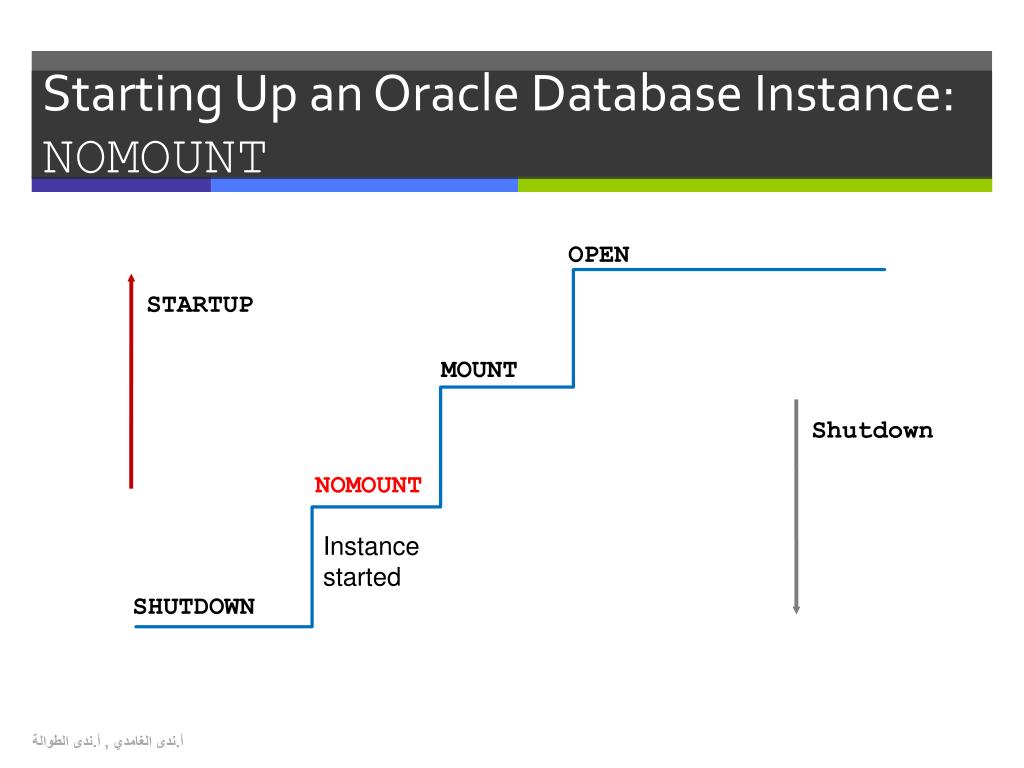 Starting Up an Oracle Database Instance: NOMOUNT

OPEN

STARTUP

MOUNT

Shutdown

NOMOUNT

Instance started

SHUTDOWN

أ.ندى الغامدي , أ.ندى الطوالة